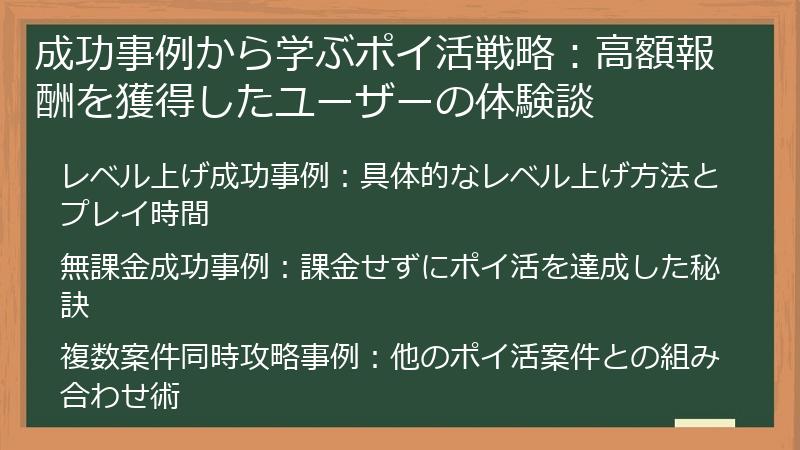 成功事例から学ぶポイ活戦略：高額報酬を獲得したユーザーの体験談

レベル上げ成功事例：具体的なレベル上げ方法とプレイ時間

無課金成功事例：課金せずにポイ活を達成した秘訣

複数案件同時攻略事例：他のポイ活案件との組み合わせ術